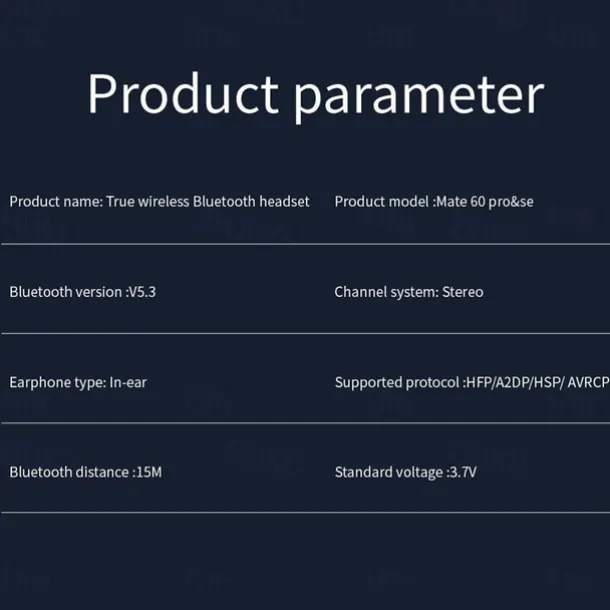 Product parameter

Product name: True wireless Bluetooth headset

Product model :Mate 60 pro&se

Bluetooth version :V5.3

Channel system: Stereo

Earphone type: In-ear

Supported protocol :HFP/A2DP/HSP/ AVRCP

Bluetooth distance :15M

Standard voltage :3.7V